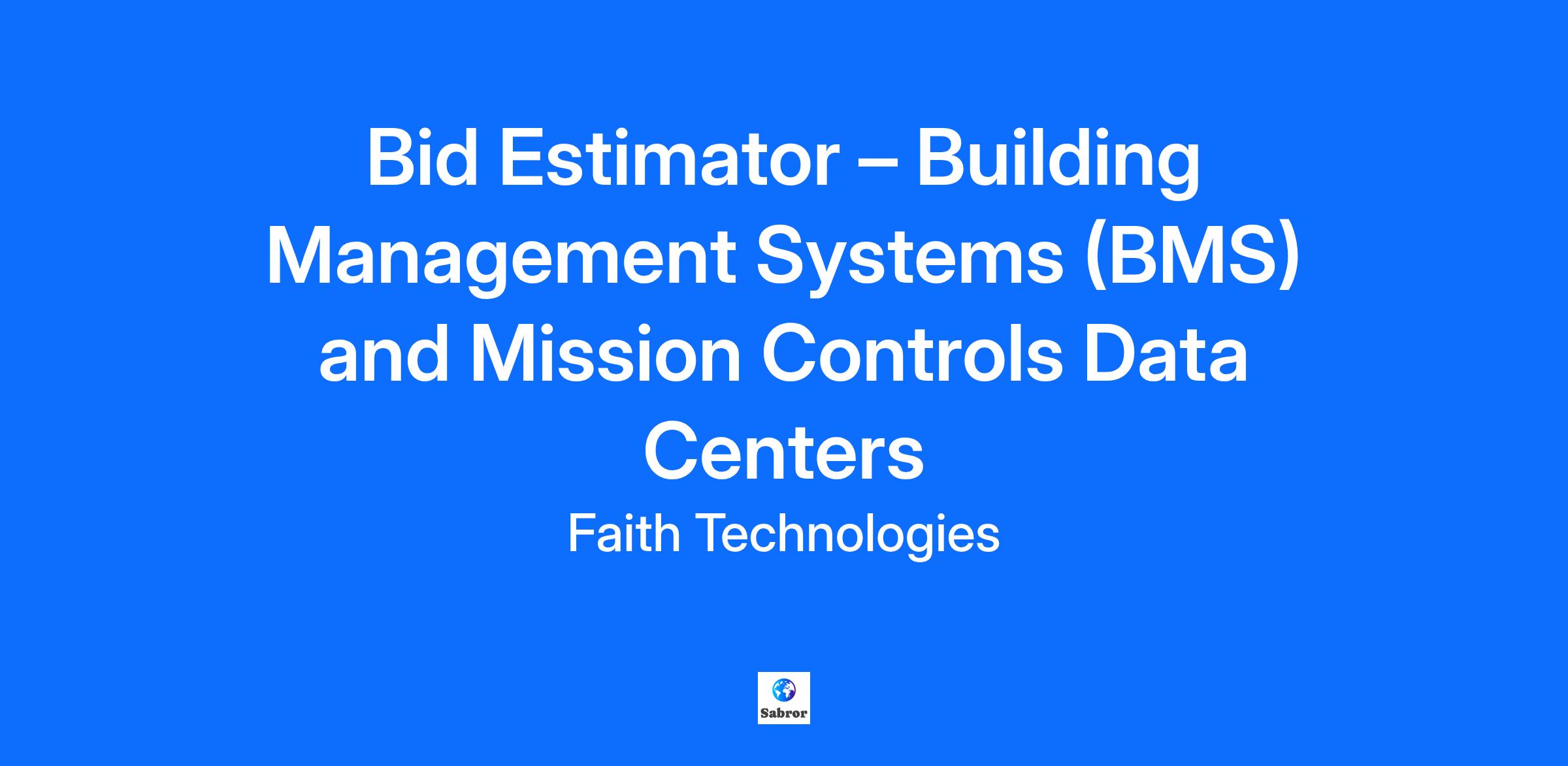 Bid Estimator – Building Management Systems (BMS) and Mission Controls Data Centers

Faith Technologies

Sabror